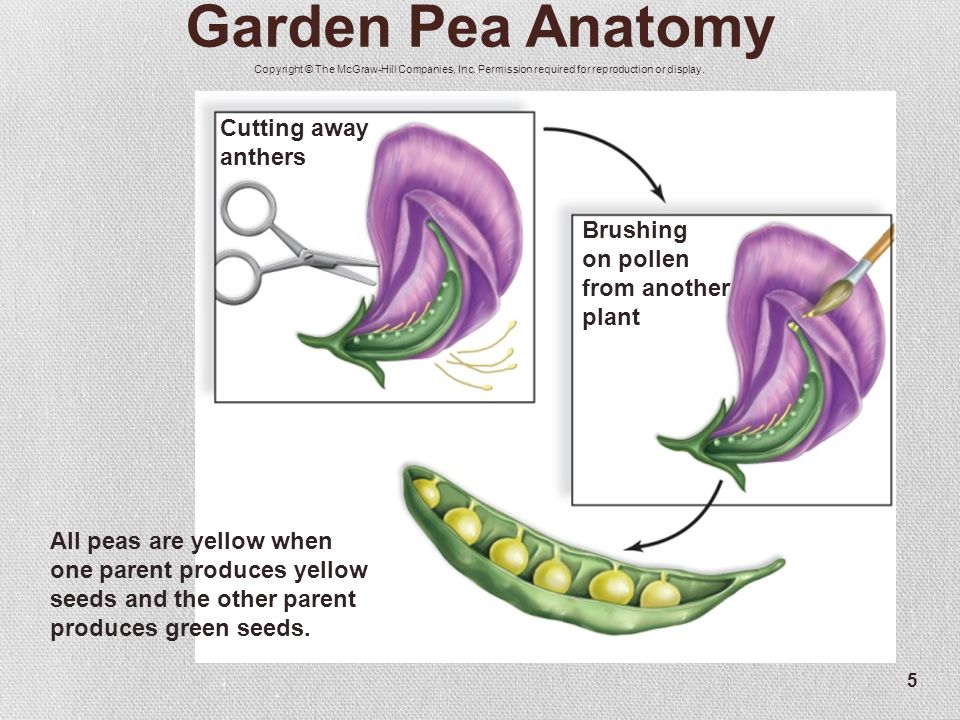 Garden Pea Anatomy

Copyright © The McGraw-Hill Companies, Inc. Permission required for reproduction or display.

Cutting away anthers

Brushing on pollen from another plant

All peas are yellow when one parent produces yellow seeds and the other parent produces green seeds.

5